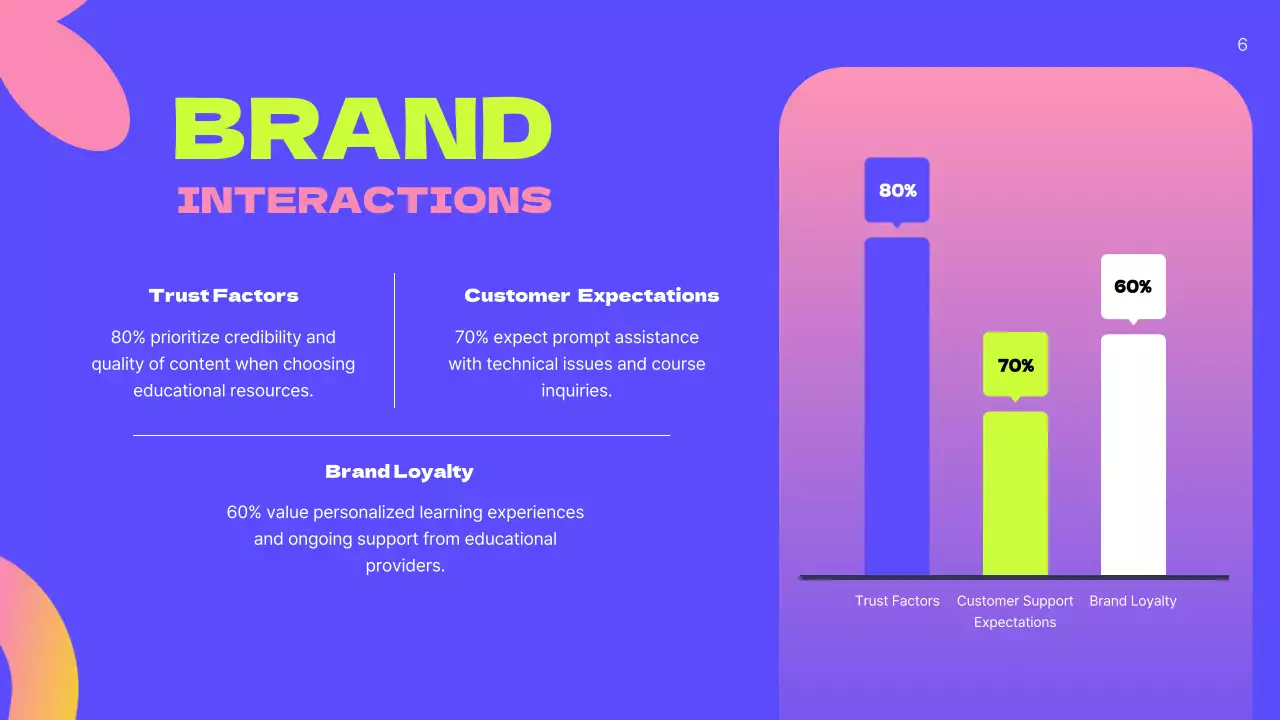 6

BRAND
INTERACTIONS

Trust Factors

80% prioritize credibility and quality of content when choosing educational resources.

Customer Expectations

70% expect prompt assistance with technical issues and course inquiries.

Brand Loyalty

60% value personalized learning experiences and ongoing support from educational providers.

80%

70%

60%

Trust Factors
Customer Support Expectations
Brand Loyalty